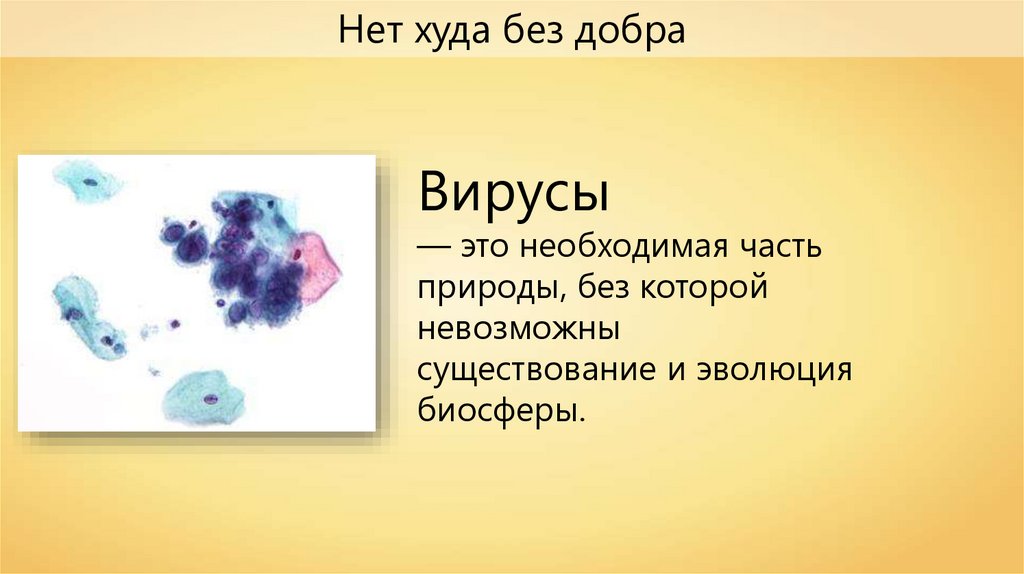 Нет худа без добра

Вирусы

— это необходимая часть природы, без которой невозможны существование и эволюция биосферы.